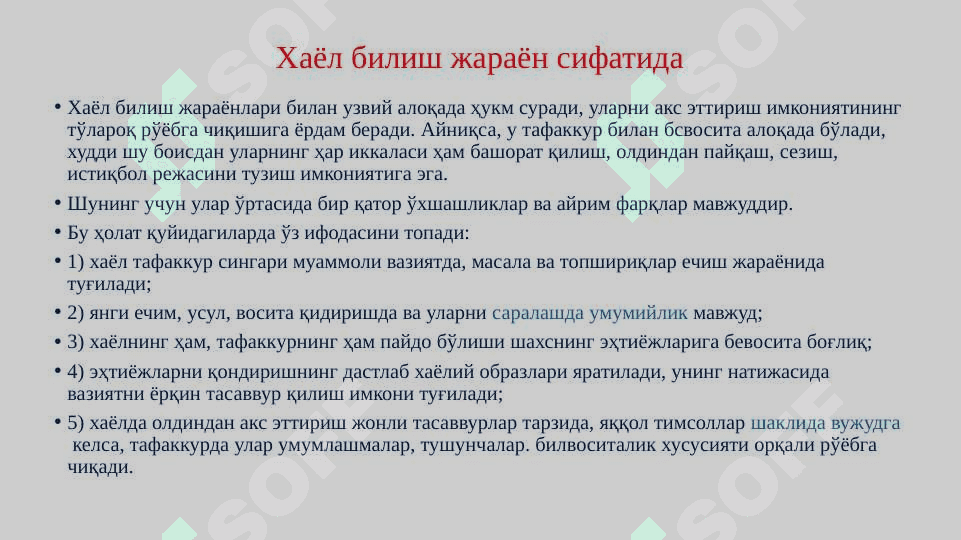 Хаёл билиш жараён сифатида

• Хаёл билиш жараёнлари билан узвий алоқада ҳукм суради, уларни акс эттириш имкониятининг тўлароқ рўёбга чиқишига ёрдам беради. Айниқса, у тафаккур билан бсвосита алоқада бўлади, худди шу боисдан уларнинг ҳар иккаласи ҳам башорат қилиш, олдиндан пайқаш, сезиш, истиқбол режасини тузиш имкониятига эга.

• Шунинг учун улар ўртасида бир қатор ўхшашликлар ва айрим фарқлар мавжуддир.

• Бу ҳолат қуйидагиларда ўз ифодасини топади:

• 1) хаёл тафаккур сингари муаммоли вазиятда, масала ва топшириқлар ечиш жараёнида туғилади;

• 2) янги ечим, усул, восита қидиришда ва уларни саралашда умумийлик мавжуд;

• 3) хаёлнинг ҳам, тафаккурнинг ҳам пайдо бўлиши шахснинг эҳтиёжларига бевосита боғлиқ;

• 4) эҳтиёжларни қондиришнинг дастлаб хаёлий образлари яратилади, унинг натижасида вазиятни ёрқин тасаввур қилиш имкони туғилади;

• 5) хаёлда олдиндан акс эттириш жонли тасаввурлар тарзида, яққол тимсоллар шаклида вужудга келса, тафаккурда улар умумлашмалар, тушунчалар. билвоситалик хусусияти орқали рўёбга чиқади.